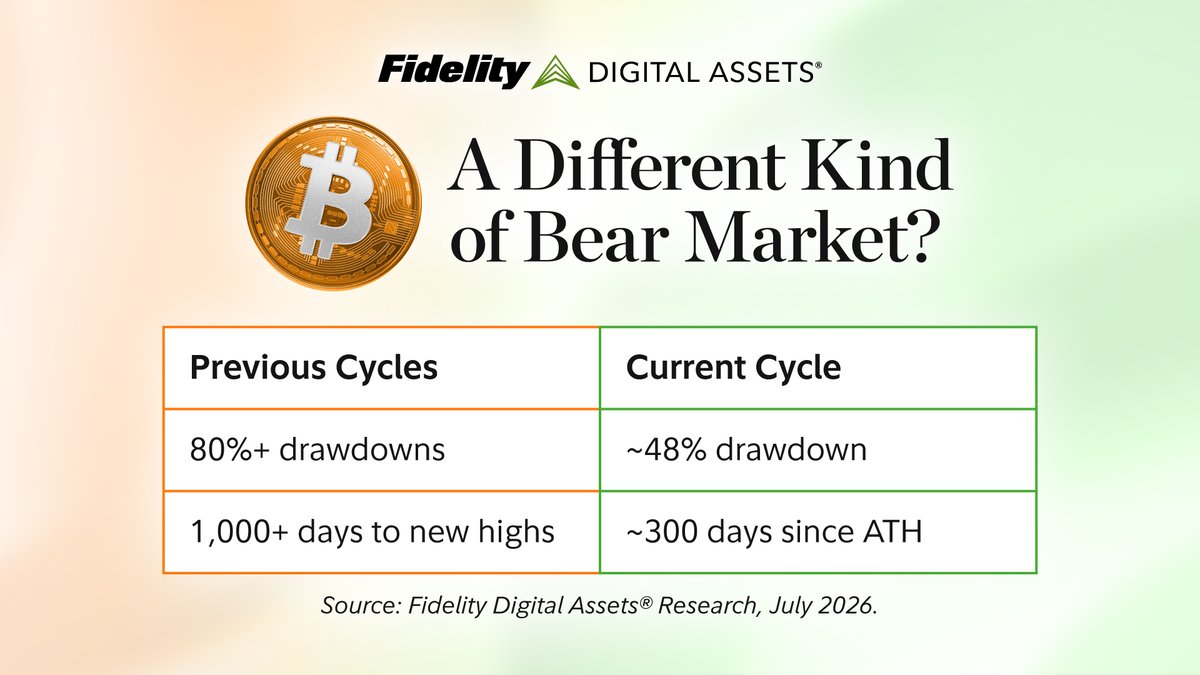 Fidelity DIGITAL ASSETS®

A Different Kind of Bear Market?

| Previous Cycles | Current Cycle |
|---|---|
| 80%+ drawdowns | ~48% drawdown |
| 1,000+ days to new highs | ~300 days since ATH |

Source: Fidelity Digital Assets® Research, July 2026.